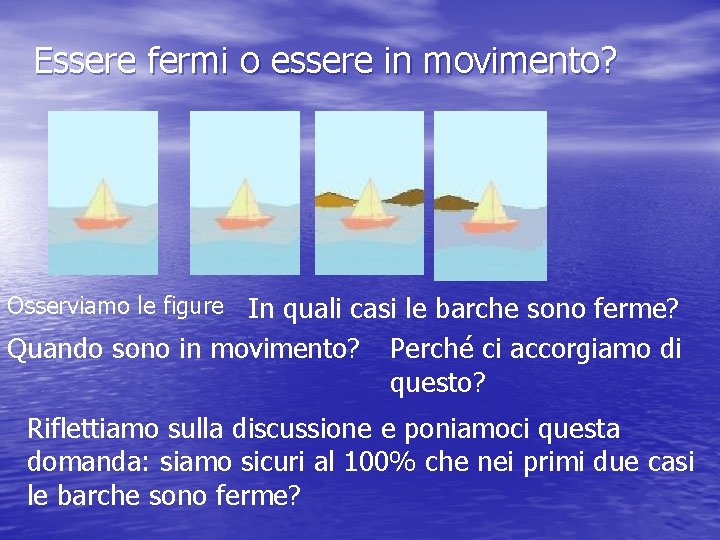 Essere fermi o essere in movimento?

Osserviamo le figure

In quali casi le barche sono ferme?

Quando sono in movimento?

Perché ci accorgiamo di questo?

Riflettiamo sulla discussione e poniamoci questa domanda: siamo sicuri al 100% che nei primi due casi le barche sono ferme?